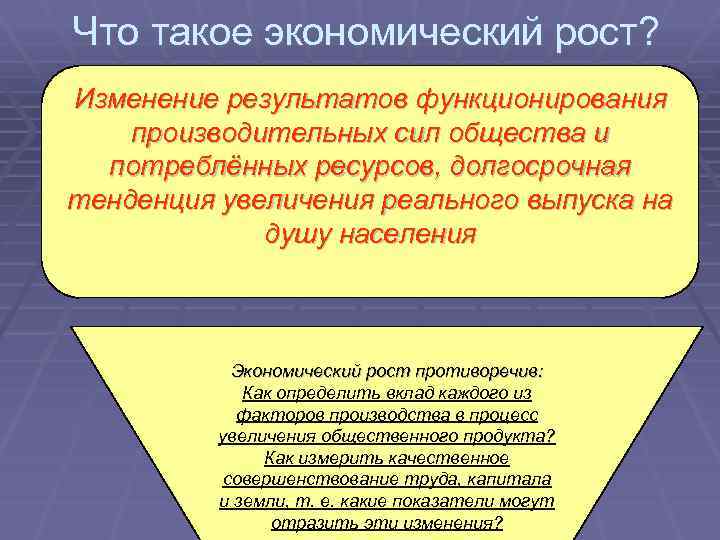 Что такое экономический рост?

Изменение результатов функционирования производительных сил общества и потреблённых ресурсов, долгосрочная тенденция увеличения реального выпуска на душу населения

Экономический рост противоречив:
Как определить вклад каждого из факторов производства в процесс увеличения общественного продукта?
Как измерить качественное совершенствование труда, капитала и земли, т. е. какие показатели могут отразить эти изменения?